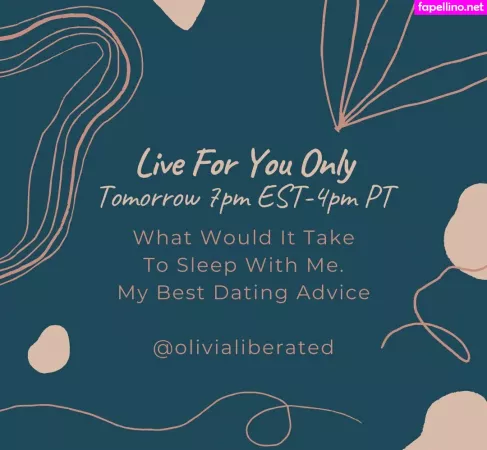 fapellino.net

Live For You Only
Tomorrow 7pm EST-4pm PT

What Would It Take
To Sleep With Me.
My Best Dating Advice

@olivialiberated